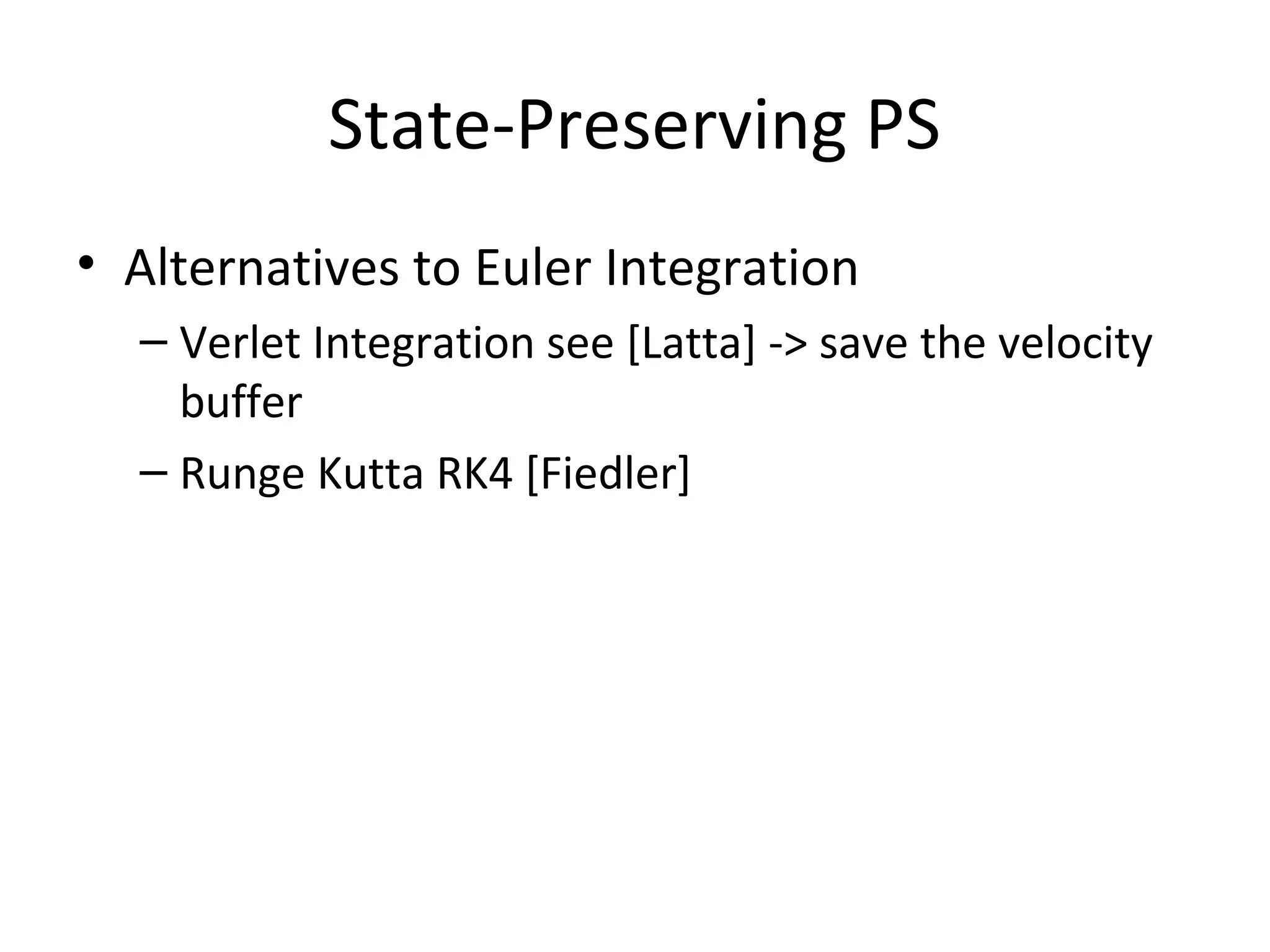 State-Preserving PS

• Alternatives to Euler Integration
  – Verlet Integration see [Latta] -> save the velocity buffer
  – Runge Kutta RK4 [Fiedler]